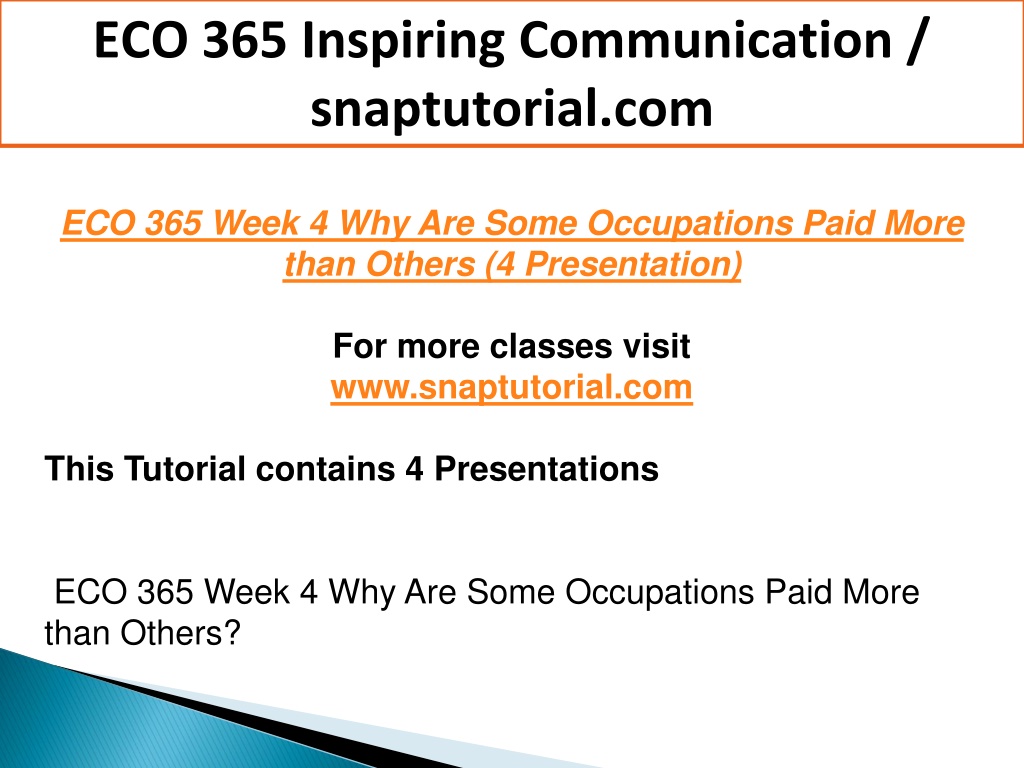 ECO 365 Inspiring Communication / snaptutorial.com

ECO 365 Week 4 Why Are Some Occupations Paid More than Others (4 Presentation)

For more classes visit
www.snaptutorial.com

This Tutorial contains 4 Presentations

ECO 365 Week 4 Why Are Some Occupations Paid More than Others?